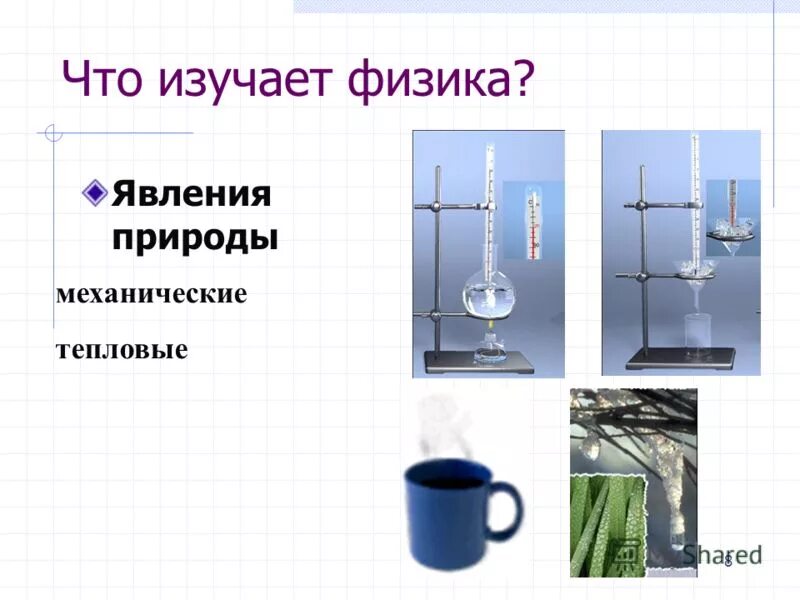 Что изучает физика?

Явления природы

механические

тепловые

Shared

8